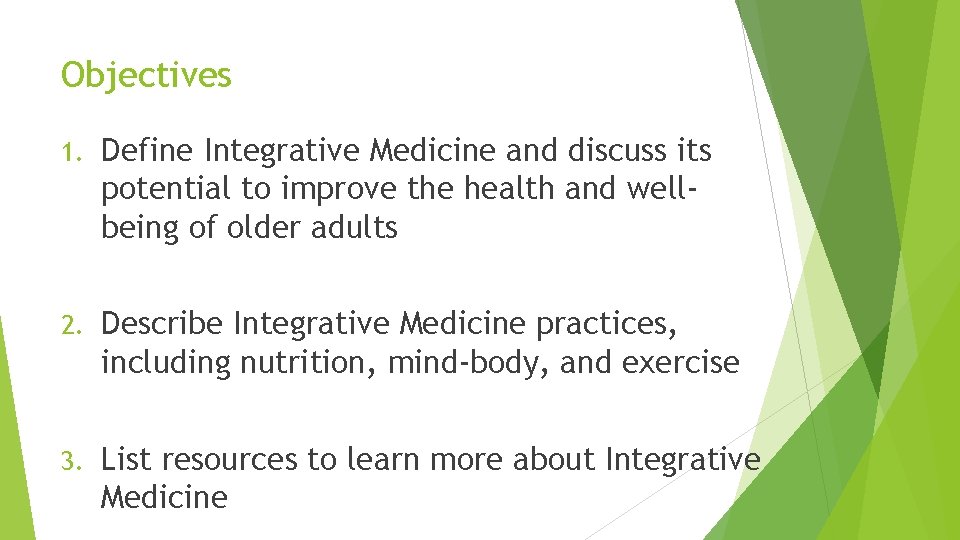 Objectives

1. Define Integrative Medicine and discuss its potential to improve the health and well-being of older adults

2. Describe Integrative Medicine practices, including nutrition, mind-body, and exercise

3. List resources to learn more about Integrative Medicine